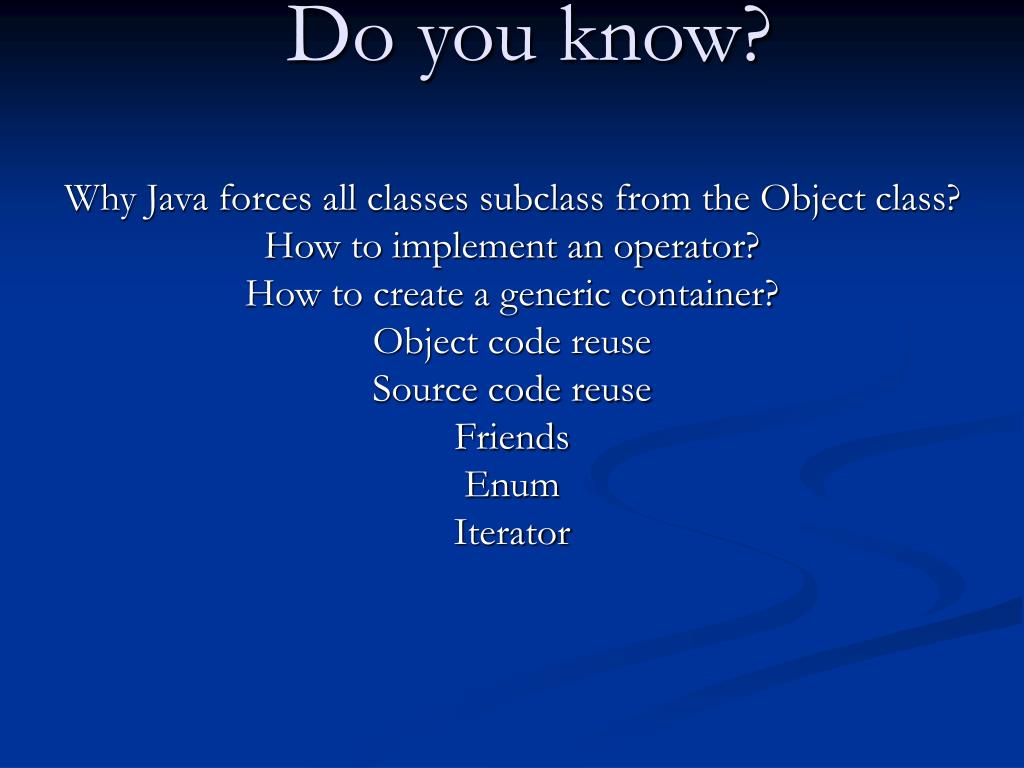 Do you know?

Why Java forces all classes subclass from the Object class?
How to implement an operator?
How to create a generic container?
Object code reuse
Source code reuse
Friends
Enum
Iterator